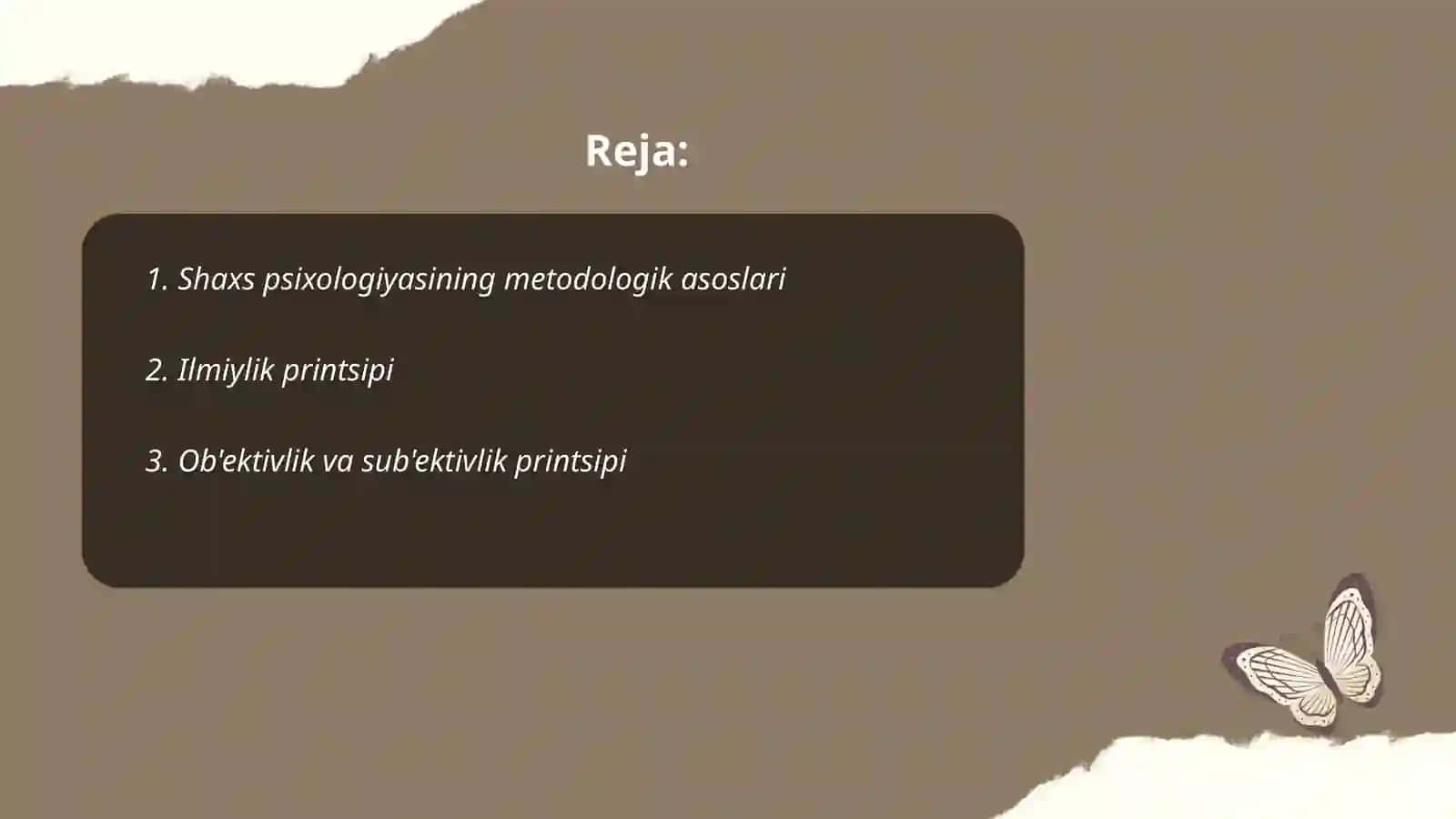 Reja:

1. Shaxs psixologiyasining metodologik asoslari

2. Ilmiylik printsipi

3. Ob'ektivlik va sub'ektivlik printsipi